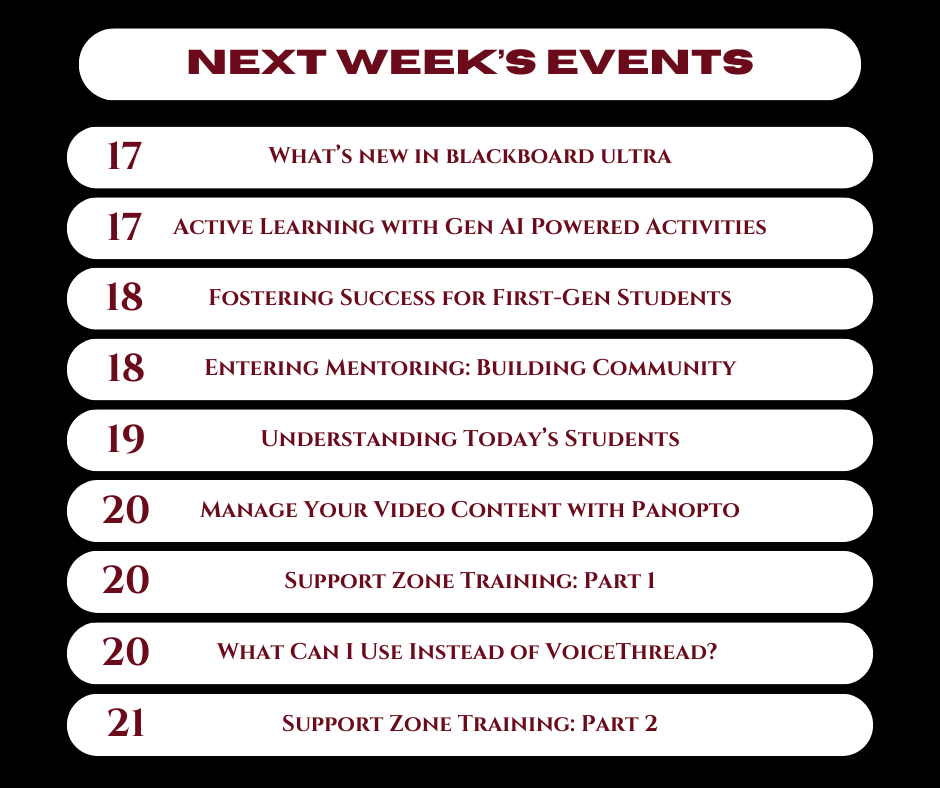 NEXT WEEK'S EVENTS

17 What's new in blackboard ultra

17 Active Learning with Gen AI Powered Activities

18 Fostering Success for First-Gen Students

18 Entering Mentoring: Building Community

19 Understanding Today's Students

20 Manage Your Video Content with Panopto

20 Support Zone Training: Part 1

20 What Can I Use Instead of VoiceThread?

21 Support Zone Training: Part 2